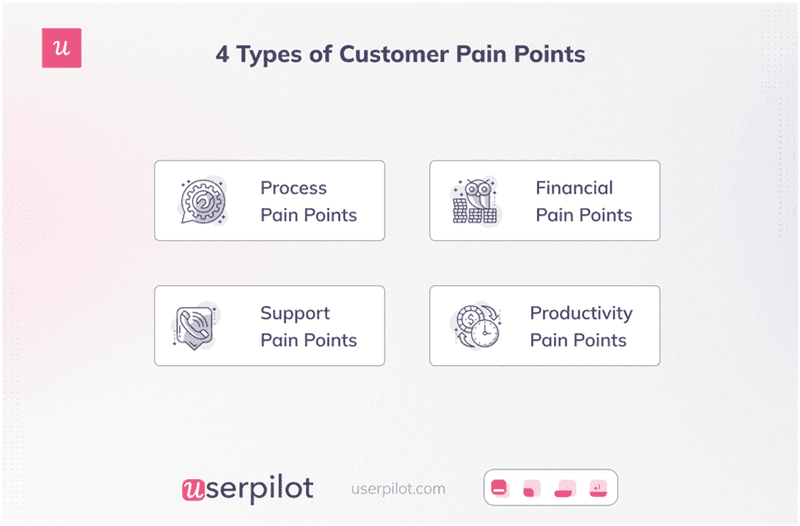 u

4 Types of Customer Pain Points

Process Pain Points

Financial Pain Points

Support Pain Points

Productivity Pain Points

userpilot userpilot.com